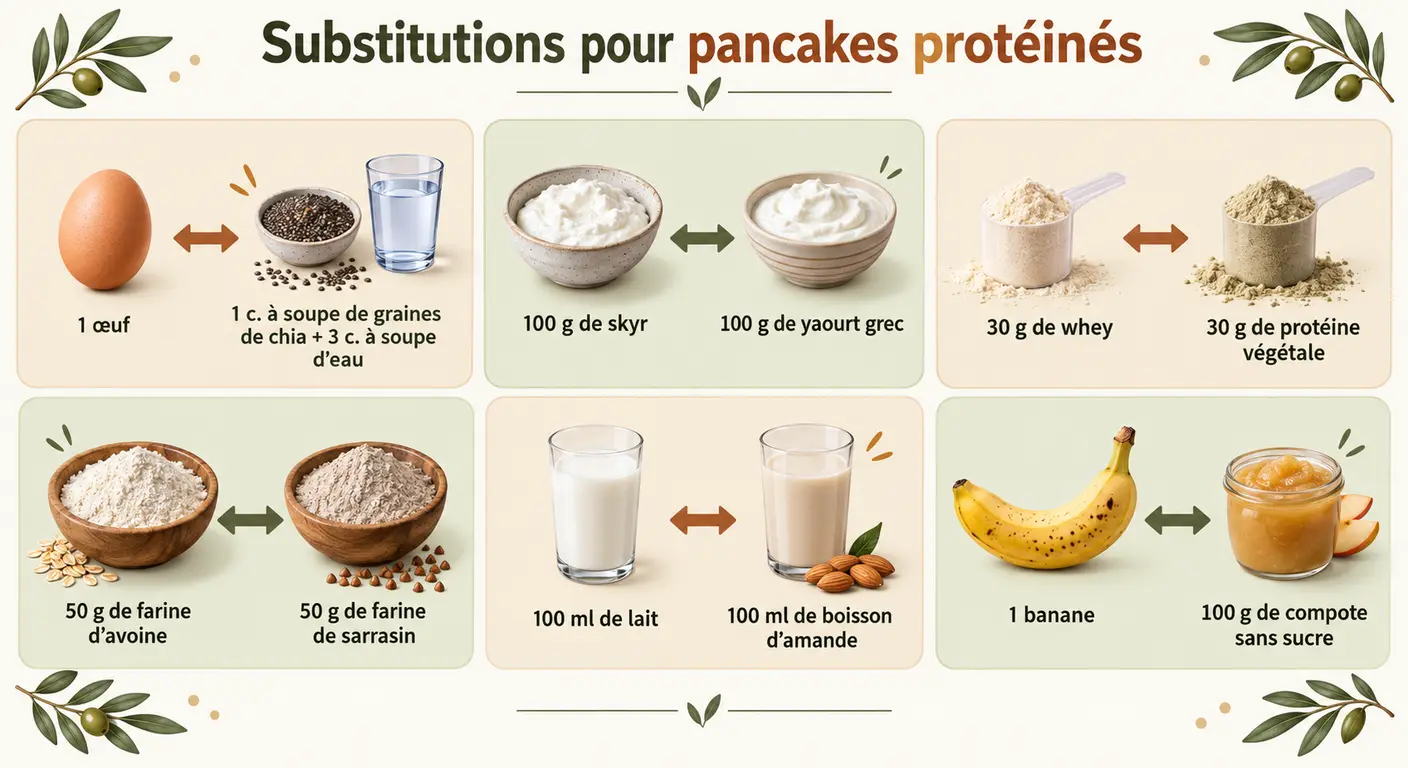 Substitutions pour pancakes protéinés

1 œuf

1 c. à soupe de graines de chia + 3 c. à soupe d'eau

100 g de skyr

100 g de yaourt grec

30 g de whey

30 g de protéine végétale

50 g de farine d'avoine

50 g de farine de sarrasin

100 ml de lait

100 ml de boisson d'amande

1 banane

100 g de compote sans sucre